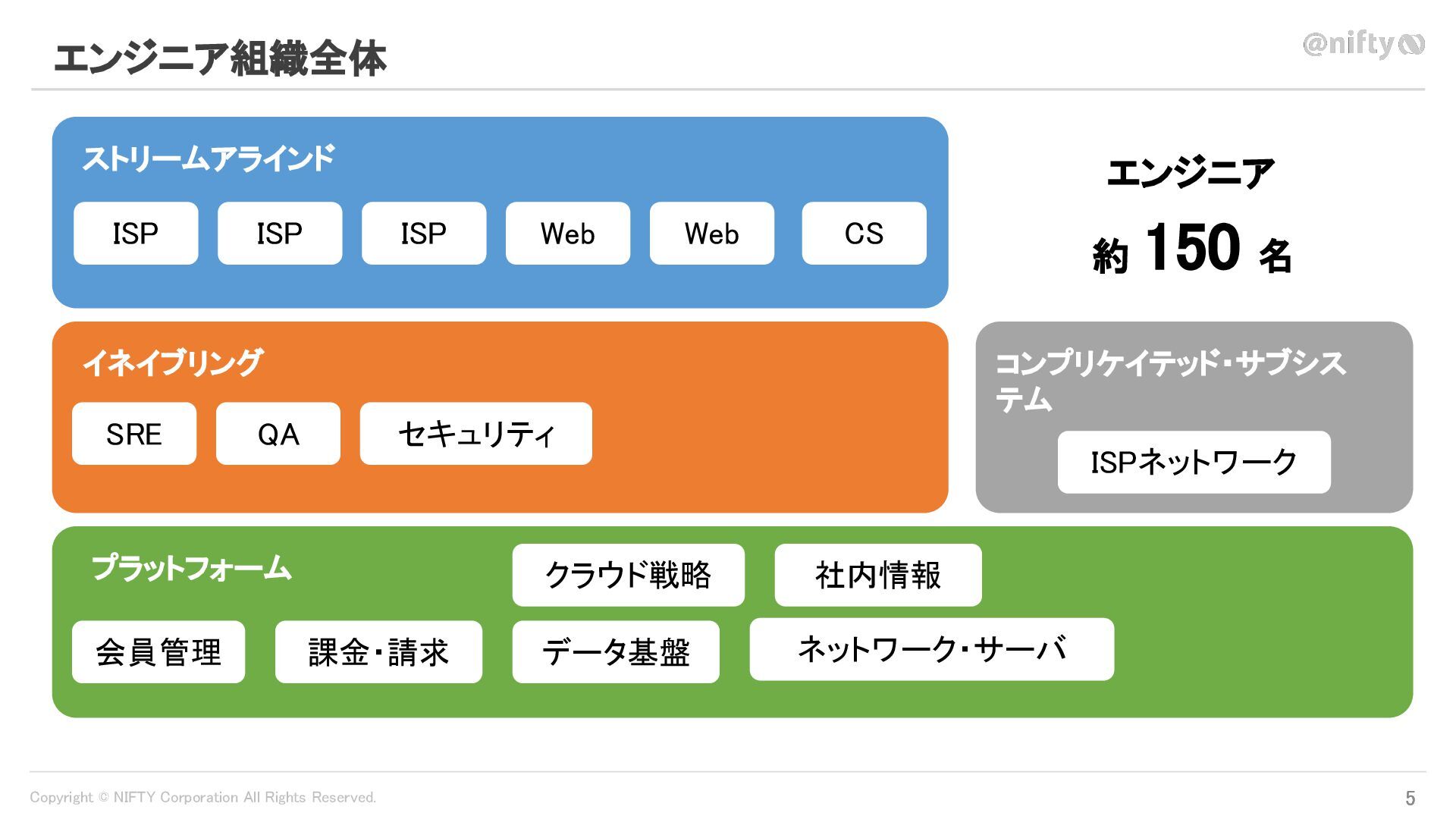 エンジニア組織全体

@nifty

ストリームアラインド

ISP ISP ISP Web Web CS

エンジニア

約 150 名

イネイブリング

SRE QA セキュリティ

コンプリケイテッド・サブシステム

ISPネットワーク

プラットフォーム

クラウド戦略 社内情報

会員管理 課金・請求 データ基盤 ネットワーク・サーバ

Copyright © NIFTY Corporation All Rights Reserved.

5